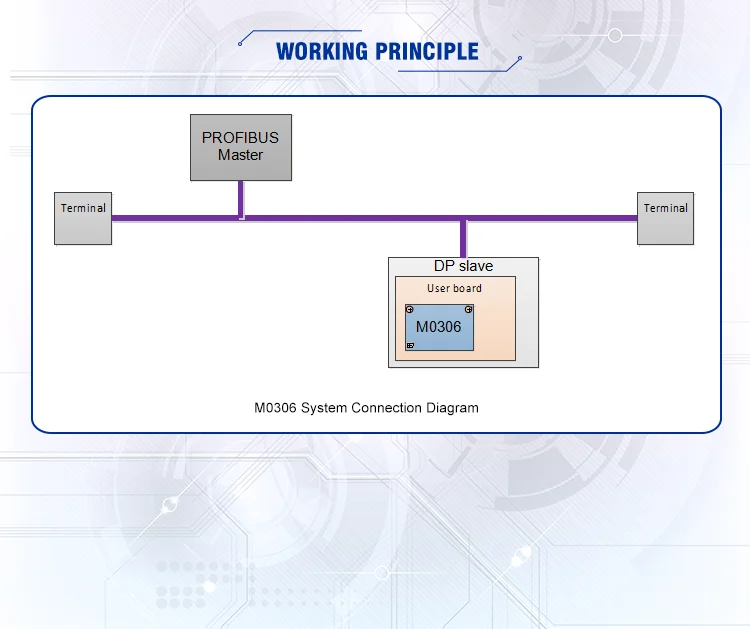 WORKING PRINCIPLE

PROFIBUS Master

Terminal

Terminal

DP slave

User board

M0306

M0306 System Connection Diagram